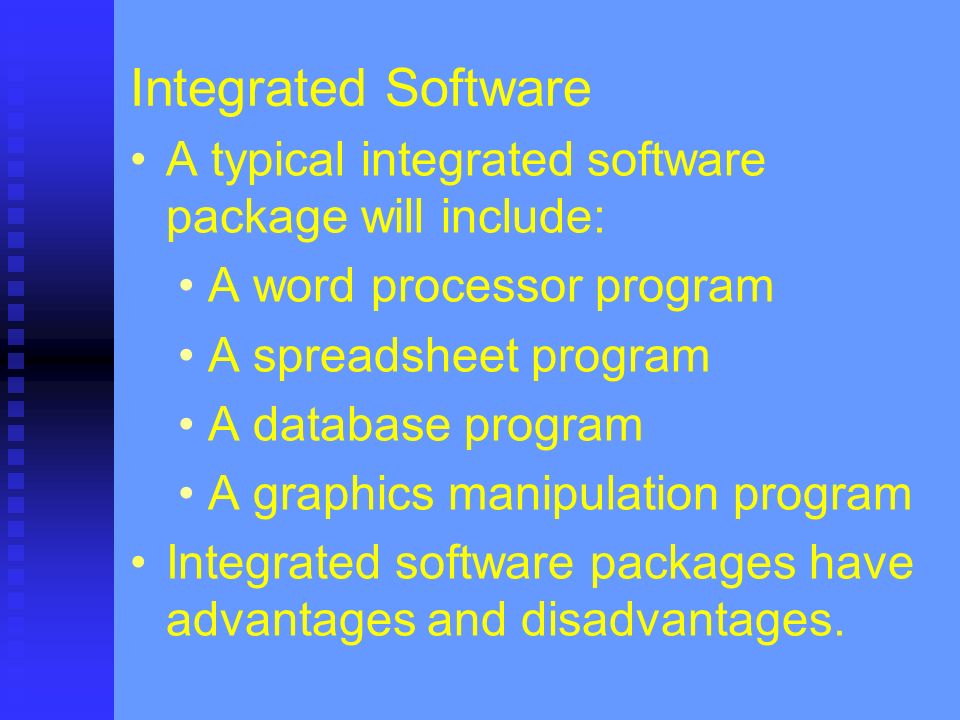 Integrated Software

• A typical integrated software package will include:

• A word processor program

• A spreadsheet program

• A database program

• A graphics manipulation program

• Integrated software packages have advantages and disadvantages.